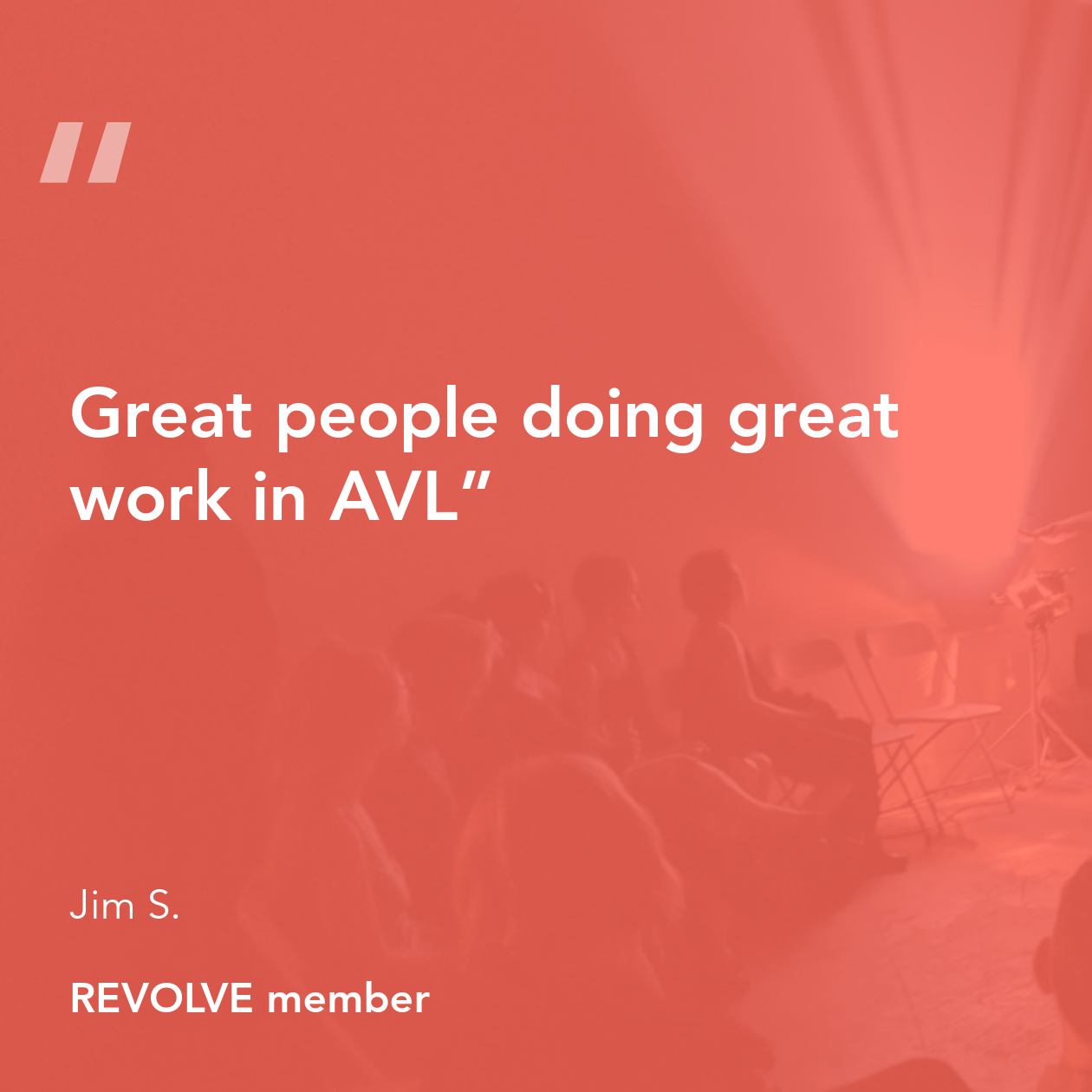 "

Great people doing great work in AVL"

Jim S.

REVOLVE member